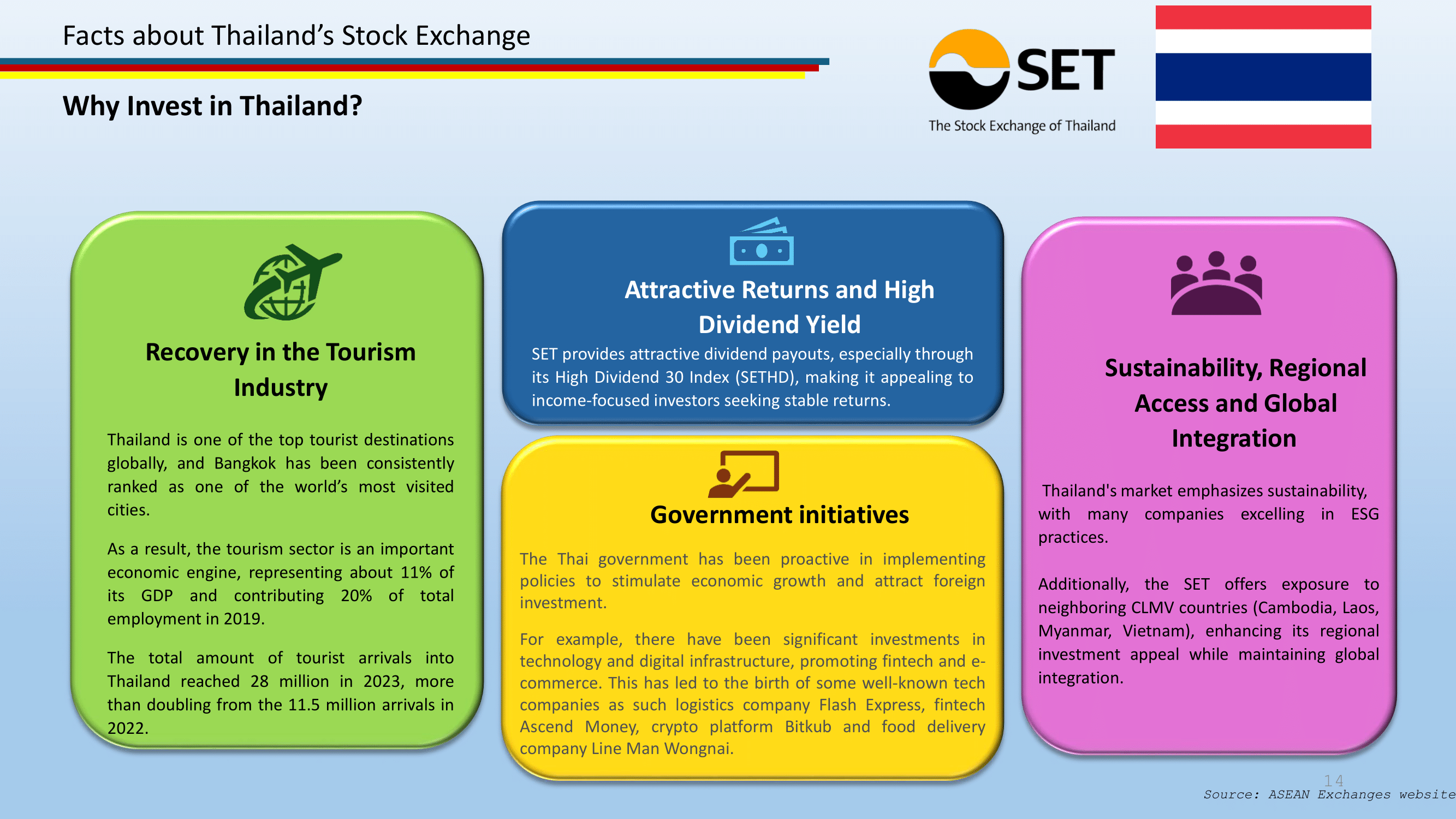 Facts about Thailand’s Stock Exchange

Why Invest in Thailand?

SET
The Stock Exchange of Thailand

Recovery in the Tourism Industry

Thailand is one of the top tourist destinations globally, and Bangkok has been consistently ranked as one of the world’s most visited cities.

As a result, the tourism sector is an important economic engine, representing about 11% of its GDP and contributing 20% of total employment in 2019.

The total amount of tourist arrivals into Thailand reached 28 million in 2023, more than doubling from the 11.5 million arrivals in 2022.

Attractive Returns and High Dividend Yield

SET provides attractive dividend payouts, especially through its High Dividend 30 Index (SETHD), making it appealing to income-focused investors seeking stable returns.

Government initiatives

The Thai government has been proactive in implementing policies to stimulate economic growth and attract foreign investment.

For example, there have been significant investments in technology and digital infrastructure, promoting fintech and e-commerce. This has led to the birth of some well-known tech companies as such logistics company Flash Express, fintech Ascend Money, crypto platform Bitkub and food delivery company Line Man Wongnai.

Sustainability, Regional Access and Global Integration

Thailand's market emphasizes sustainability, with many companies excelling in ESG practices.

Additionally, the SET offers exposure to neighboring CLMV countries (Cambodia, Laos, Myanmar, Vietnam), enhancing its regional investment appeal while maintaining global integration.

14

Source: ASEAN Exchanges website